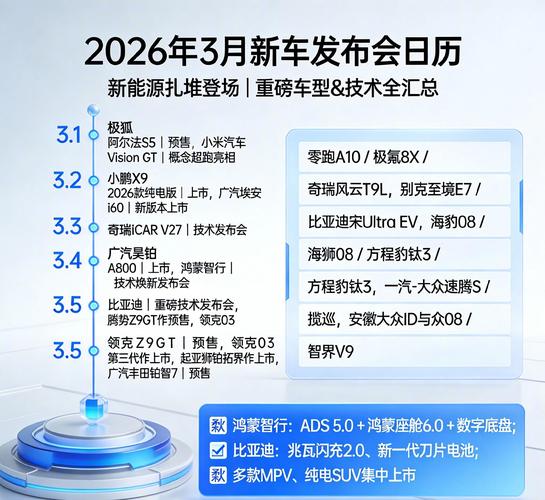 2026年3月新车发布会日历

新能源扎堆登场 | 重磅车型&技术全汇总

3.1 极狐
阿尔法S5 | 预售，小米汽车
Vision GT | 概念超跑亮相

3.2 小鹏X9
2026款纯电版 | 上市，广汽埃安
i60 | 新版本上市

3.3 奇瑞iCAR V27 | 技术发布会

3.4 广汽昊铂
A800 | 上市，鸿蒙智行 |
技术焕新发布会

3.5 比亚迪 | 重磅技术发布会，
腾势Z9GT作预售，领克03

3.5 领克 Z9GT | 预售，领克03
第三代作上市，起亚狮铂拓界作上市，
广汽丰田铂智7 | 预售

零跑A10 / 极氪8X /

奇瑞风云T9L，别克至境E7 /

比亚迪宋Ultra EV，海豹08 /

海狮08 / 方程豹钛3 /

方程豹钛3，一汽-大众速腾S /

揽巡，安徽大众ID与众08 /

智界V9

鸿蒙智行：ADS 5.0 + 鸿蒙座舱6.0 + 数字底盘；

比亚迪：兆瓦闪充2.0、新一代刀片电池；

多款MPV、纯电SUV集中上市